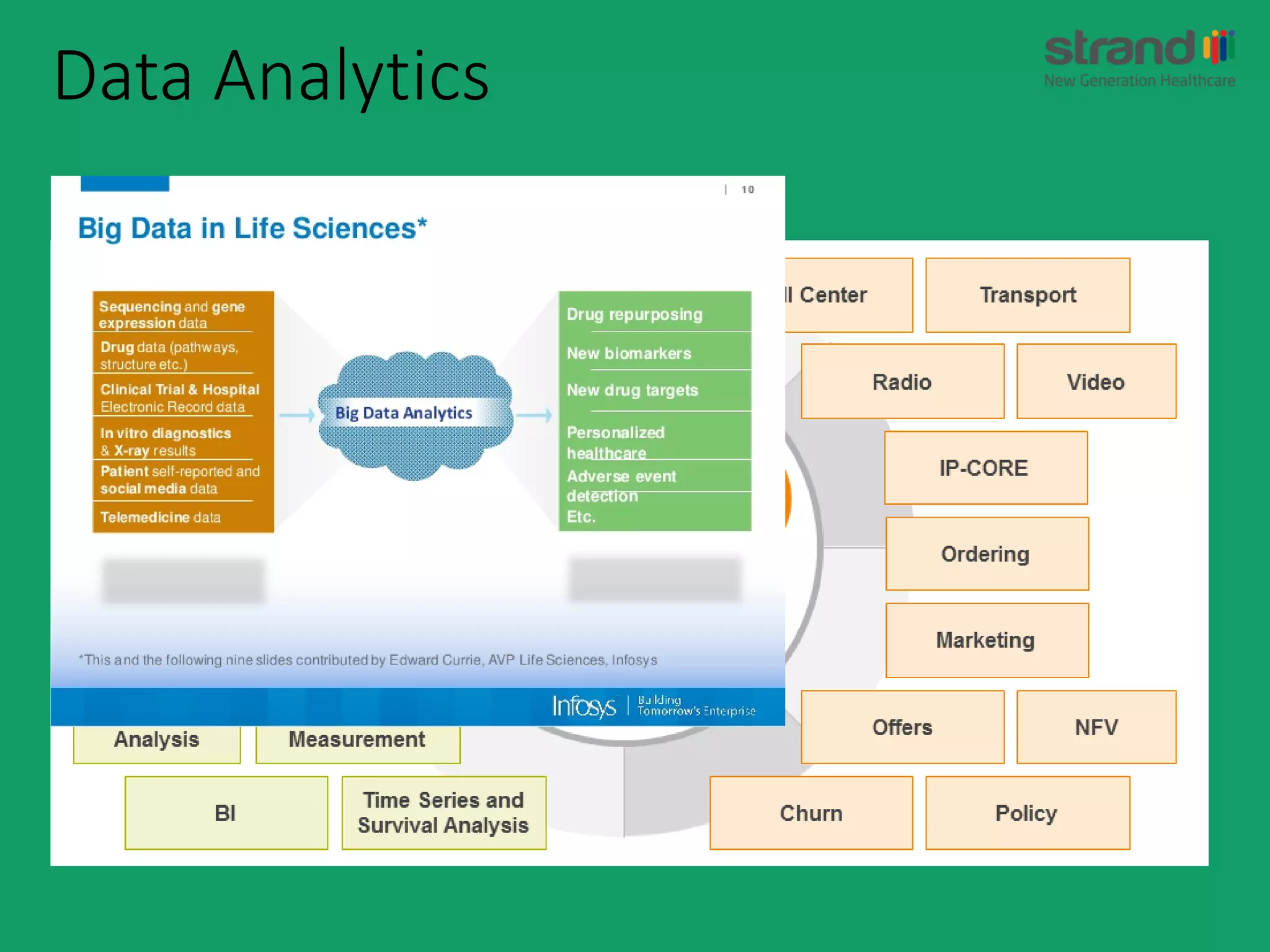 Data Analytics

strand
New Generation Healthcare

| 10

Big Data in Life Sciences*

Sequencing and gene expression data
Drug data (pathways, structure etc.)
Clinical Trial & Hospital Electronic Record data
In vitro diagnostics & X-ray results
Patient self-reported and social media data
Telemedicine data

Big Data Analytics

Drug repurposing
New biomarkers
New drug targets
Personalized healthcare
Adverse event detection
Etc.

*This and the following nine slides contributed by Edward Currie, AVP Life Sciences, Infosys

Infosys | Building Tomorrow's Enterprise

ll Center
Transport
Radio
Video
IP-CORE
Ordering
Marketing
Offers
NFV
Churn
Policy

Analysis
Measurement
BI
Time Series and Survival Analysis